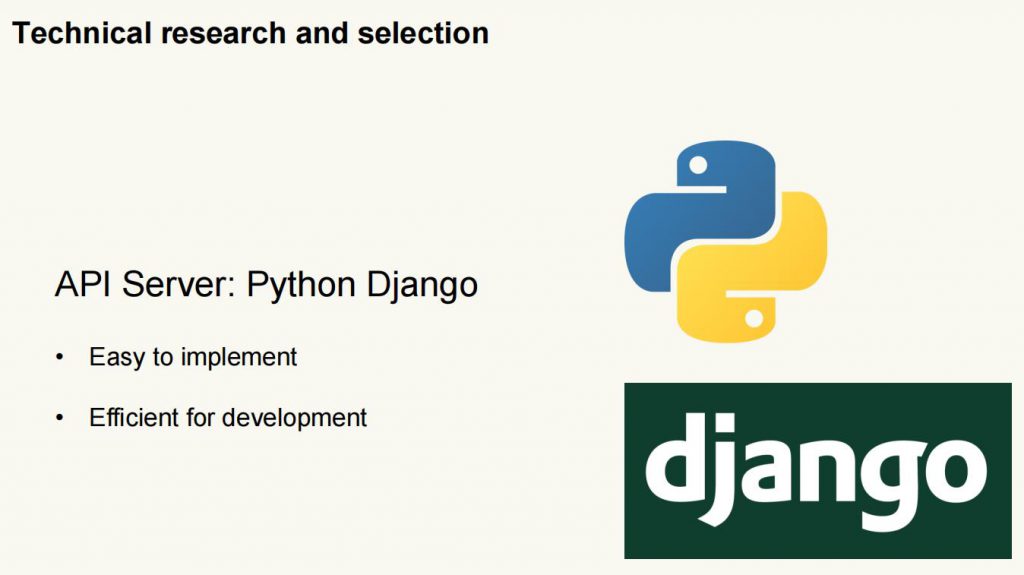 Technical research and selection

API Server: Python Django

• Easy to implement

• Efficient for development

django